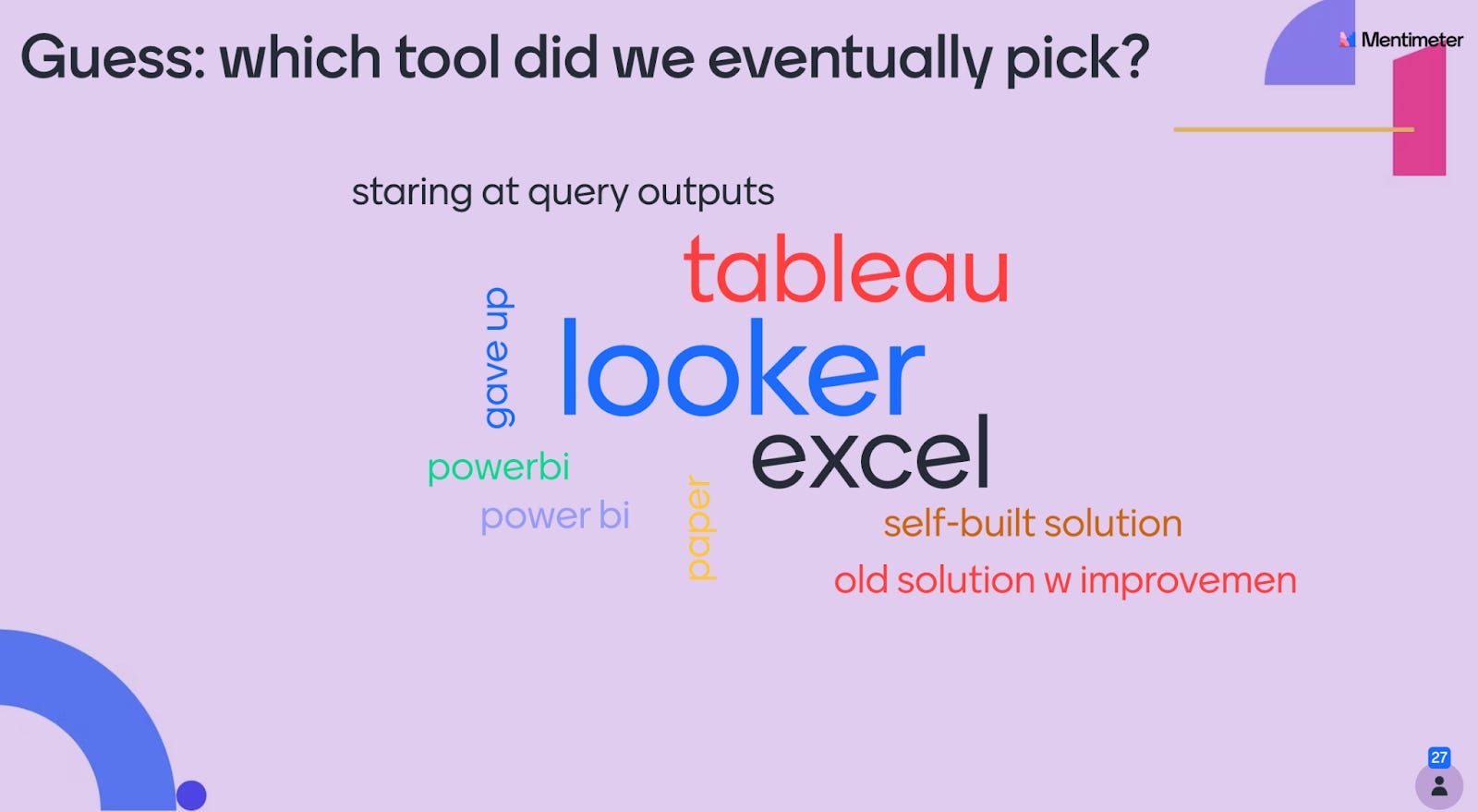 Guess: which tool did we eventually pick?

Mentimeter

staring at query outputs

tableau

gave up

looker

excel

powerbi

power bi

paper

self-built solution

old solution w improvemen

27